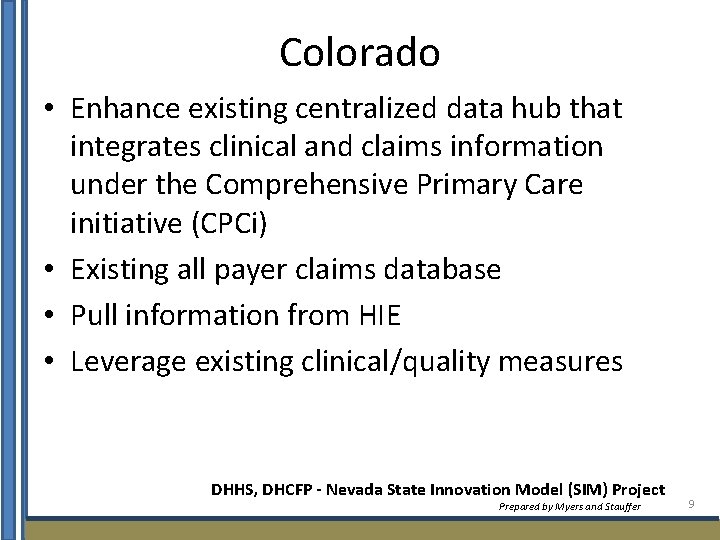 Colorado

• Enhance existing centralized data hub that integrates clinical and claims information under the Comprehensive Primary Care initiative (CPCi)
• Existing all payer claims database
• Pull information from HIE
• Leverage existing clinical/quality measures

DHHS, DHCFP - Nevada State Innovation Model (SIM) Project
Prepared by Myers and Stauffer

9